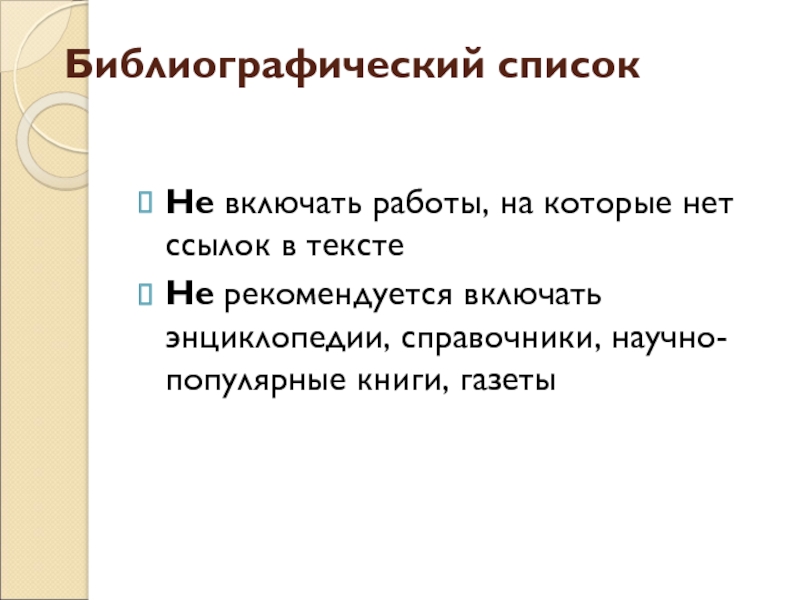 Библиографический список

Не включать работы, на которые нет ссылок в тексте

Не рекомендуется включать энциклопедии, справочники, научно-популярные книги, газеты